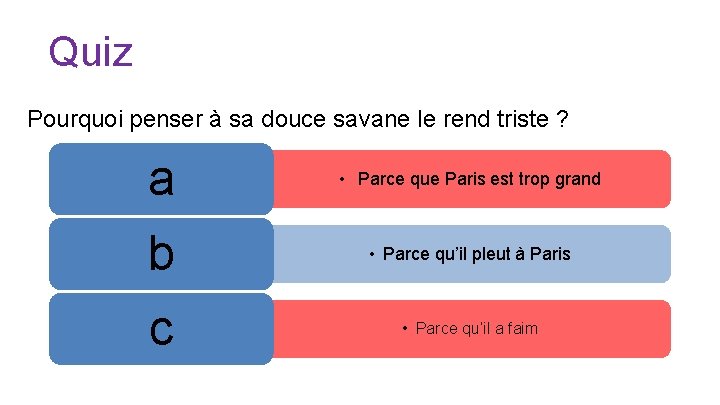 Quiz

Pourquoi penser à sa douce savane le rend triste ?

a
• Parce que Paris est trop grand

b
• Parce qu'il pleut à Paris

c
• Parce qu'il a faim